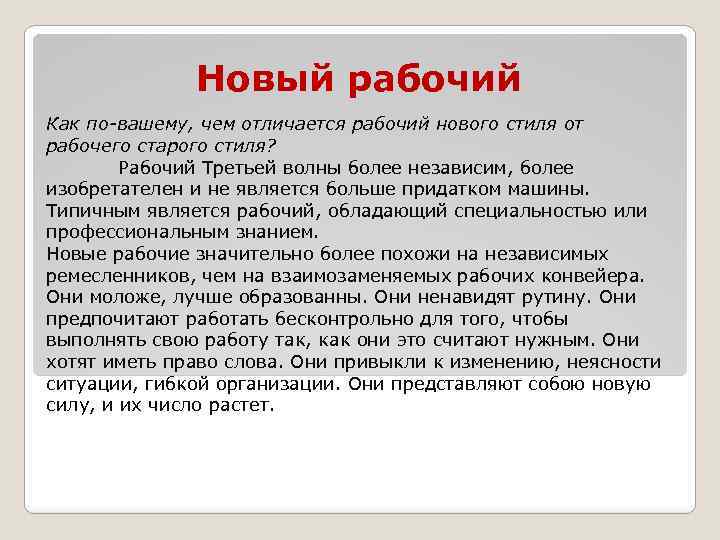 Новый рабочий

Как по-вашему, чем отличается рабочий нового стиля от рабочего старого стиля?

Рабочий Третьей волны более независим, более изобретателен и не является больше придатком машины. Типичным является рабочий, обладающий специальностью или профессиональным знанием.
Новые рабочие значительно более похожи на независимых ремесленников, чем на взаимозаменяемых рабочих конвейера. Они моложе, лучше образованны. Они ненавидят рутину. Они предпочитают работать бесконтрольно для того, чтобы выполнять свою работу так, как они это считают нужным. Они хотят иметь право слова. Они привыкли к изменению, неясности ситуации, гибкой организации. Они представляют собою новую силу, и их число растет.